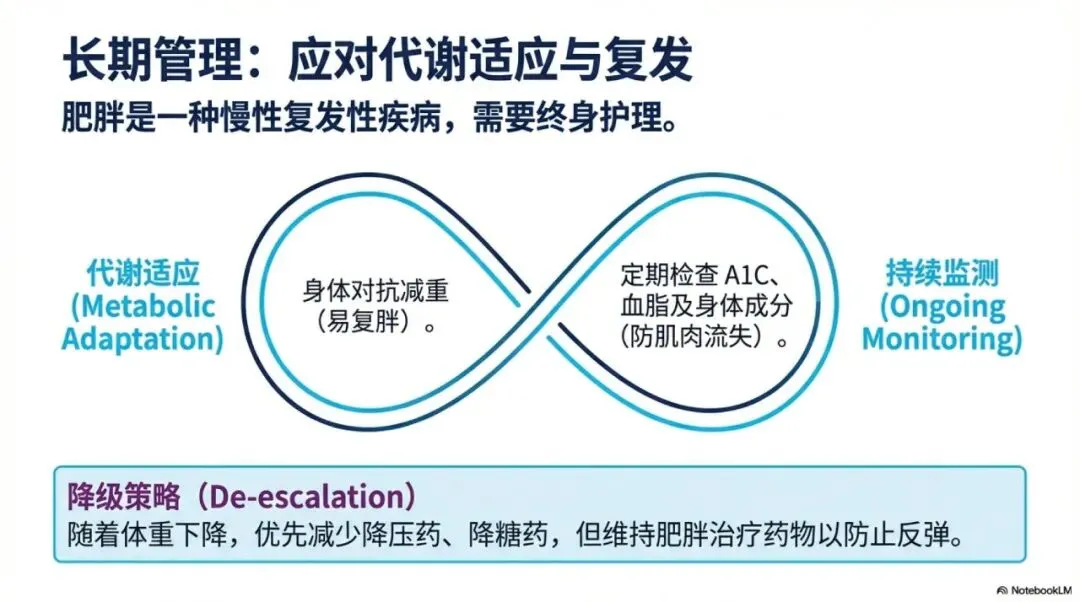 长期管理：应对代谢适应与复发
肥胖是一种慢性复发性疾病，需要终身护理。

代谢适应 (Metabolic Adaptation)

身体对抗减重（易复胖）。

定期检查 A1C、血脂及身体成分（防肌肉流失）。

持续监测 (Ongoing Monitoring)

降级策略（De-escalation）
随着体重下降，优先减少降压药、降糖药，但维持肥胖治疗药物以防止反弹。

NotebookLM